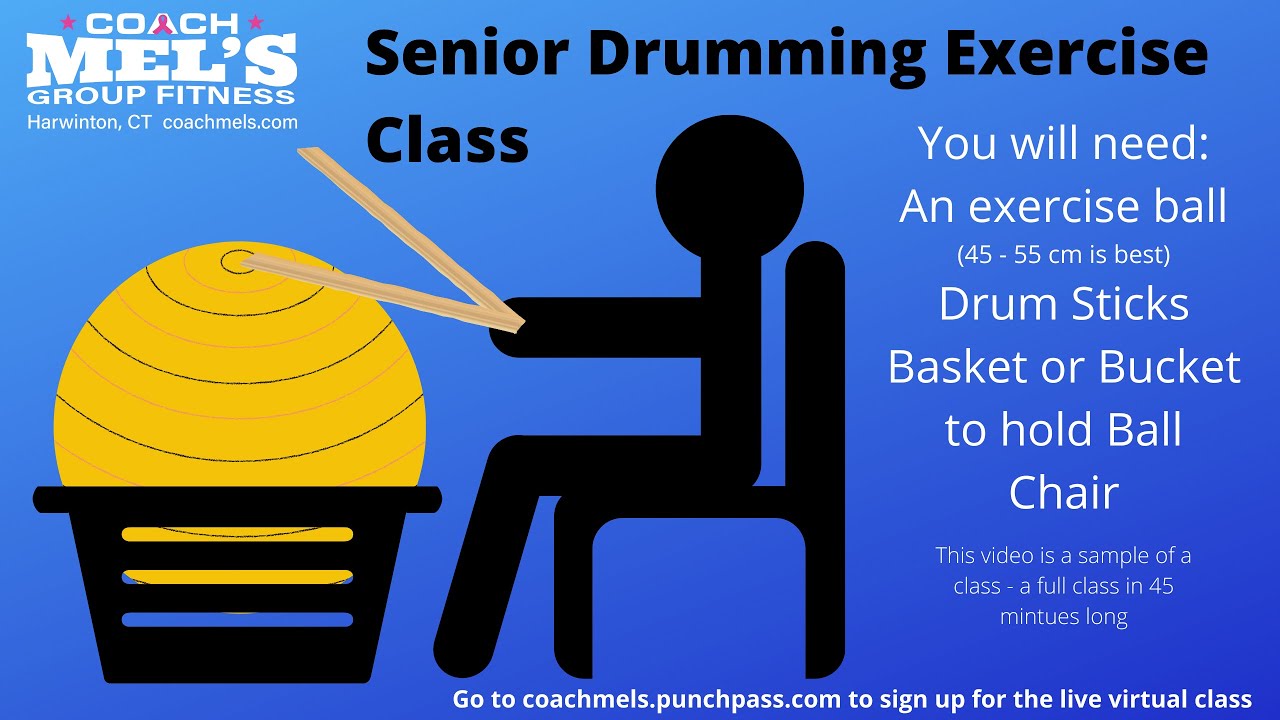 COACH MEL'S GROUP FITNESS
Harwinton, CT coachmels.com

Senior Drumming Exercise Class

You will need:
An exercise ball
(45 - 55 cm is best)
Drum Sticks
Basket or Bucket to hold Ball
Chair

This video is a sample of a class - a full class in 45 mintues long

Go to coachmels.punchpass.com to sign up for the live virtual class